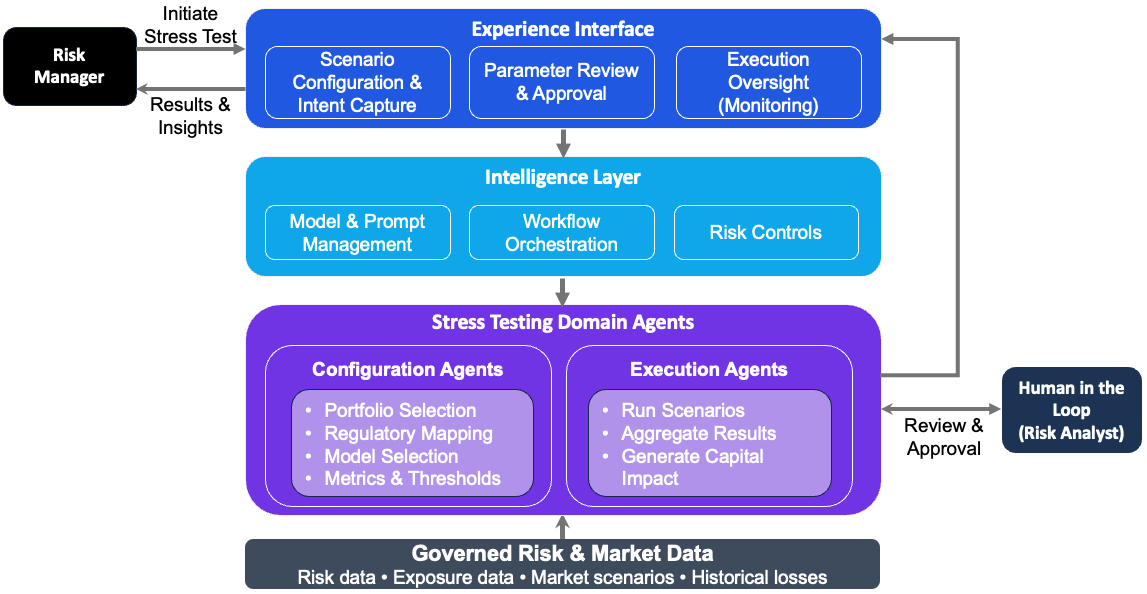 Risk Manager

Initiate Stress Test

Results & Insights

Experience Interface

Scenario Configuration & Intent Capture

Parameter Review & Approval

Execution Oversight (Monitoring)

Intelligence Layer

Model & Prompt Management

Workflow Orchestration

Risk Controls

Stress Testing Domain Agents

Configuration Agents

• Portfolio Selection
• Regulatory Mapping
• Model Selection
• Metrics & Thresholds

Execution Agents

• Run Scenarios
• Aggregate Results
• Generate Capital Impact

Review & Approval

Human in the Loop (Risk Analyst)

Governed Risk & Market Data

Risk data • Exposure data • Market scenarios • Historical losses